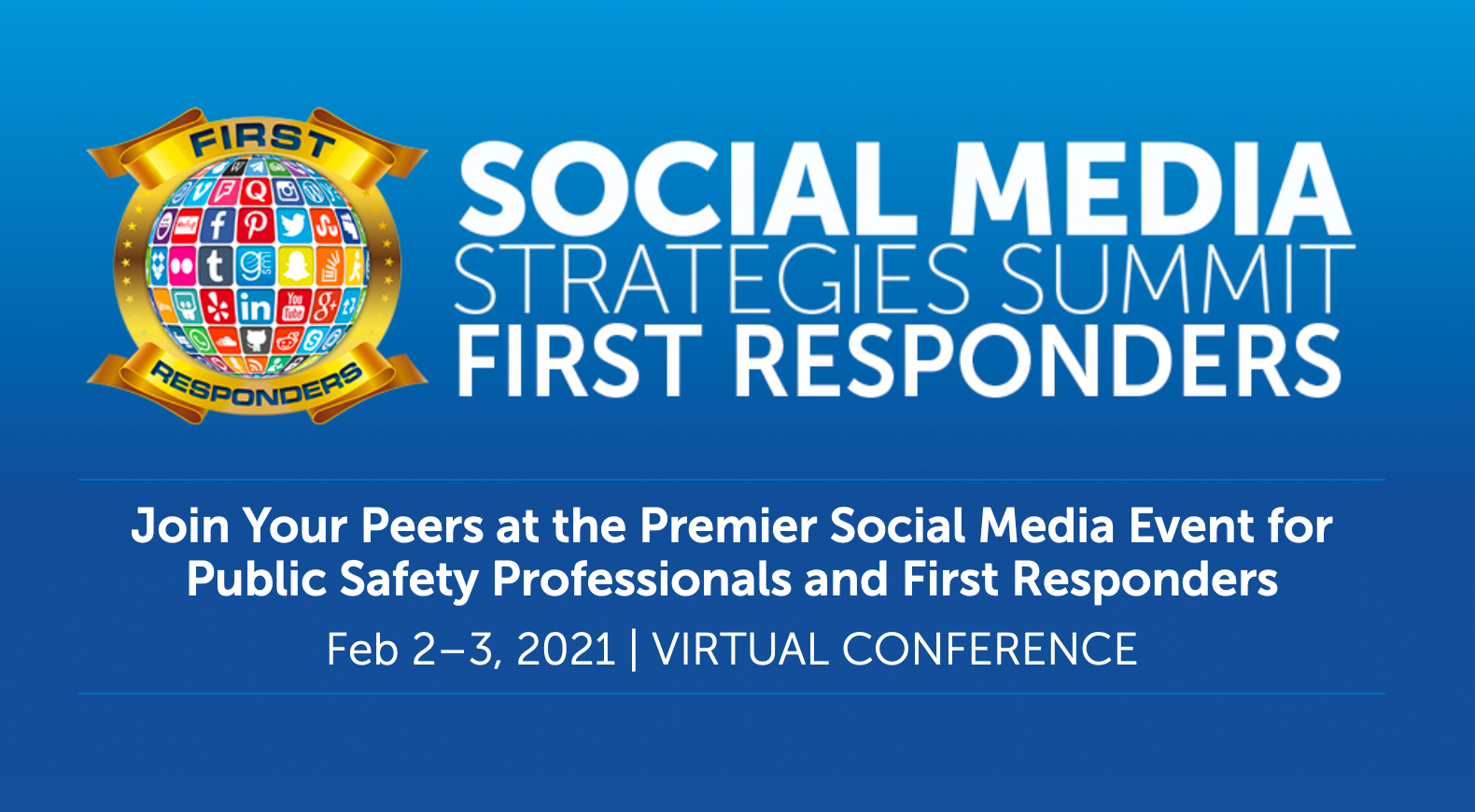 FIRST
RESPONDERS

SOCIAL MEDIA
STRATEGIES SUMMIT
FIRST RESPONDERS

Join Your Peers at the Premier Social Media Event for Public Safety Professionals and First Responders

Feb 2–3, 2021 | VIRTUAL CONFERENCE